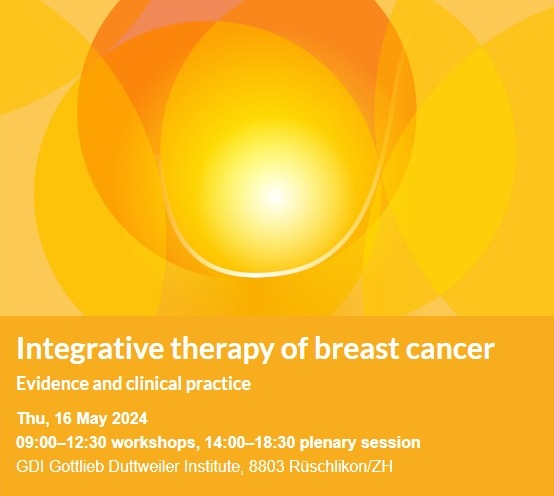 Integrative therapy of breast cancer

Evidence and clinical practice

Thu, 16 May 2024

09:00–12:30 workshops, 14:00–18:30 plenary session

GDI Gottlieb Duttweiler Institute, 8803 Rüschlikon/ZH